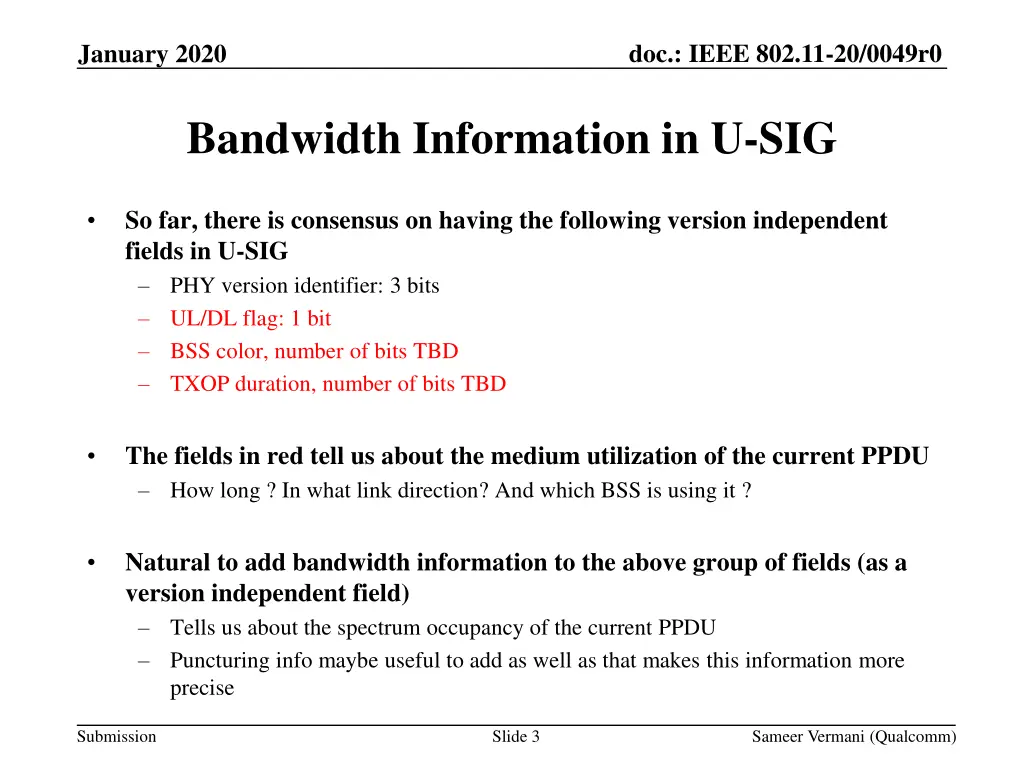 January 2020

doc.: IEEE 802.11-20/0049r0

Bandwidth Information in U-SIG

• So far, there is consensus on having the following version independent fields in U-SIG
– PHY version identifier: 3 bits
– UL/DL flag: 1 bit
– BSS color, number of bits TBD
– TXOP duration, number of bits TBD

• The fields in red tell us about the medium utilization of the current PPDU
– How long ? In what link direction? And which BSS is using it ?

• Natural to add bandwidth information to the above group of fields (as a version independent field)
– Tells us about the spectrum occupancy of the current PPDU
– Puncturing info maybe useful to add as well as that makes this information more precise

Submission

Slide 3

Sameer Vermani (Qualcomm)